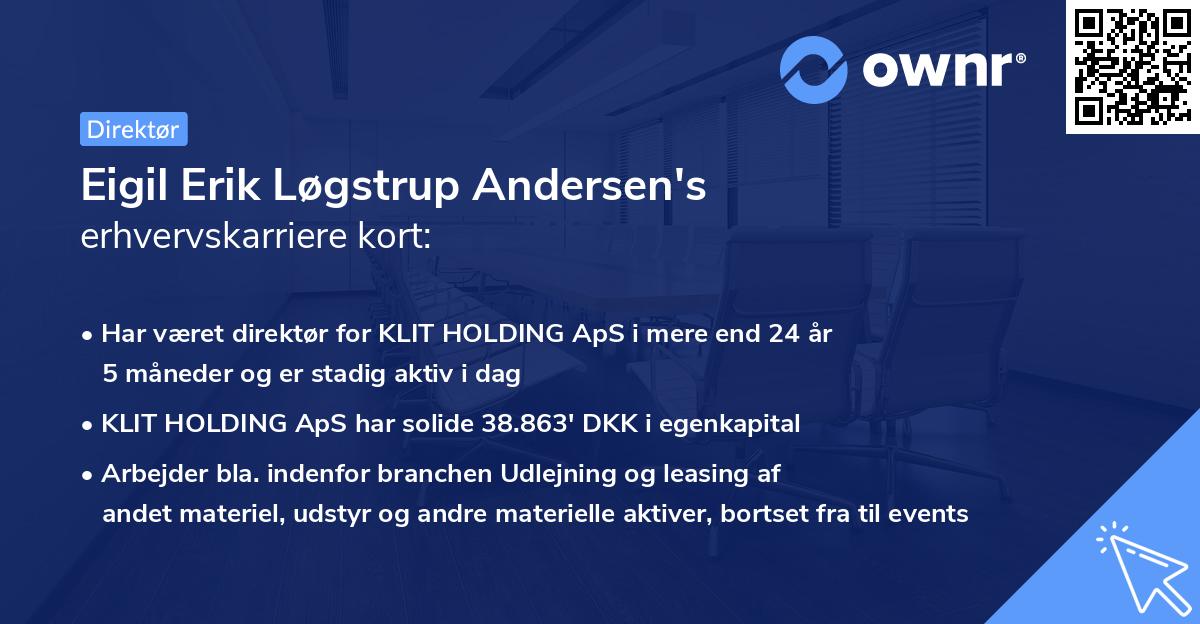 ownr®

Direktør

Eigil Erik Løgstrup Andersen's
erhvervskarriere kort:

• Har været direktør for KLIT HOLDING ApS i mere end 24 år 5 måneder og er stadig aktiv i dag

• KLIT HOLDING ApS har solide 38.863' DKK i egenkapital

• Arbejder bla. indenfor branchen Udlejning og leasing af andet materiel, udstyr og andre materielle aktiver, bortset fra til events